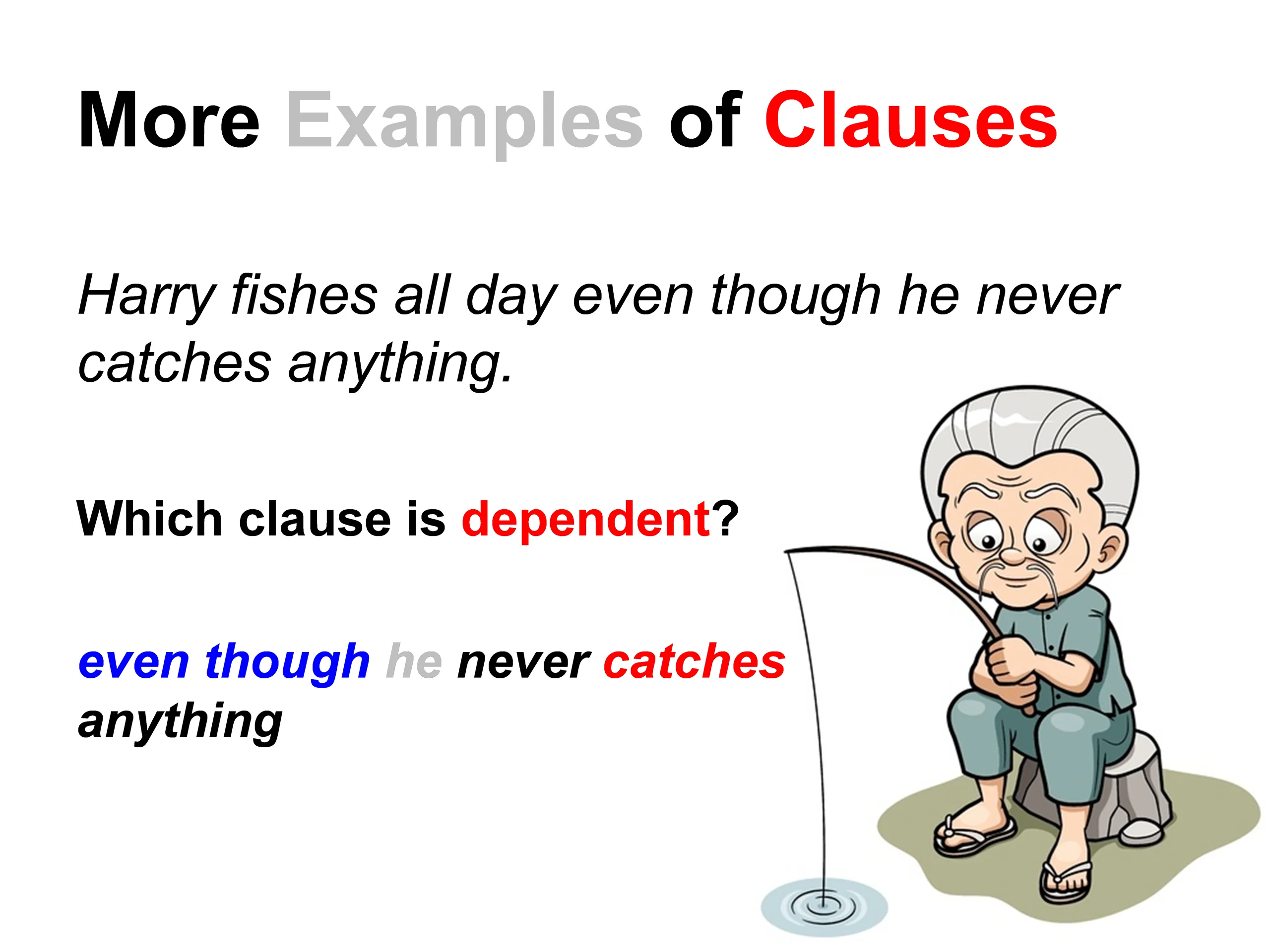 More Examples of Clauses

Harry fishes all day even though he never catches anything.

Which clause is dependent?

even though he never catches anything